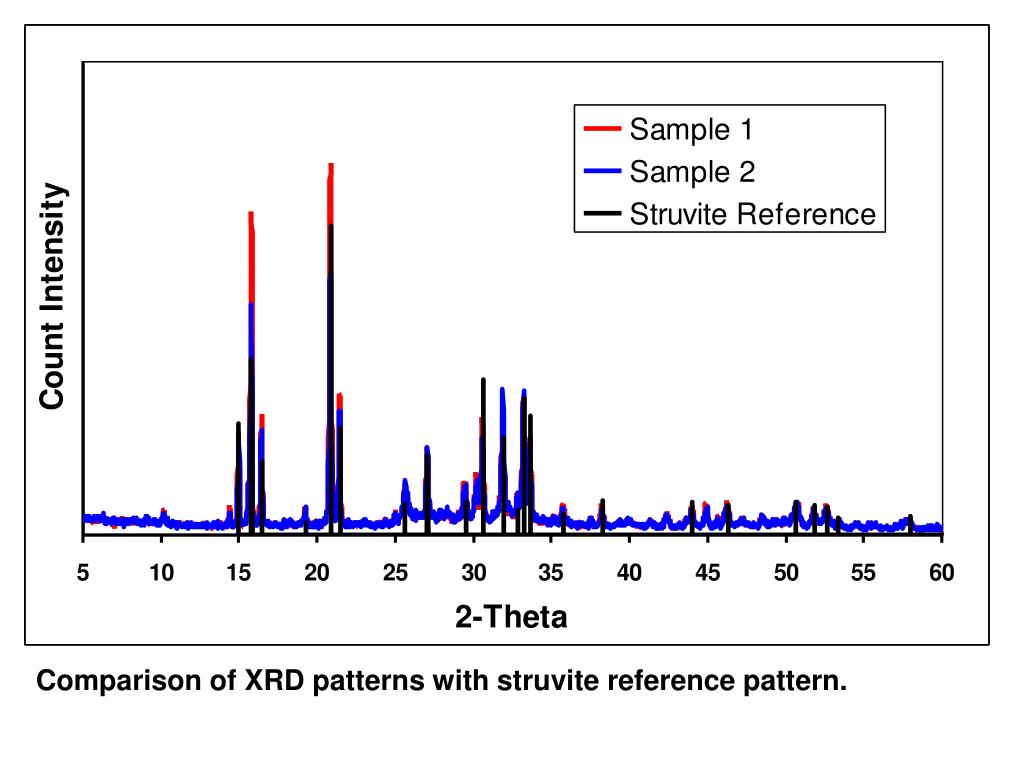 Count Intensity

Sample 1
Sample 2
Struvite Reference

5 10 15 20 25 30 35 40 45 50 55 60

2-Theta

Comparison of XRD patterns with struvite reference pattern.